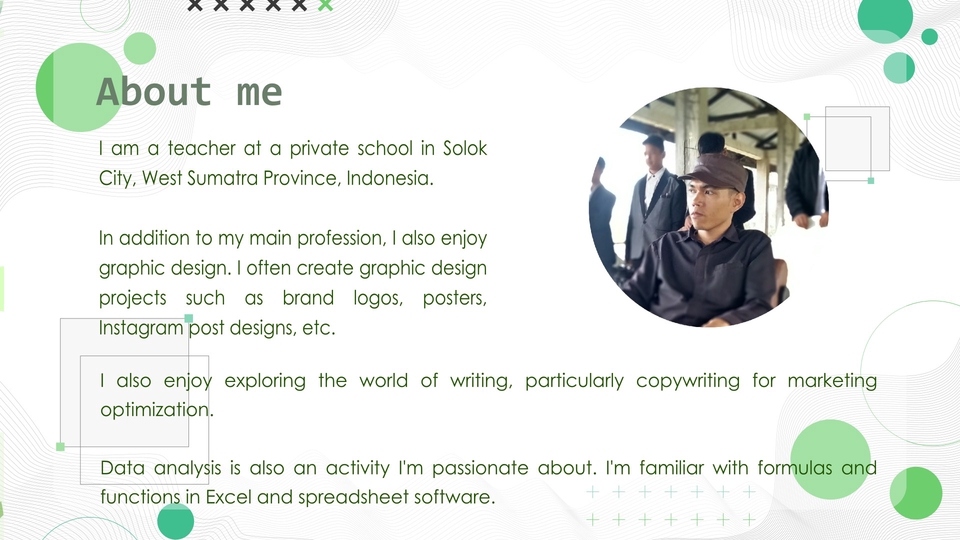 About me

I am a teacher at a private school in Solok City, West Sumatra Province, Indonesia.

In addition to my main profession, I also enjoy graphic design. I often create graphic design projects such as brand logos, posters, Instagram post designs, etc.

I also enjoy exploring the world of writing, particularly copywriting for marketing optimization.

Data analysis is also an activity I'm passionate about. I'm familiar with formulas and functions in Excel and spreadsheet software.